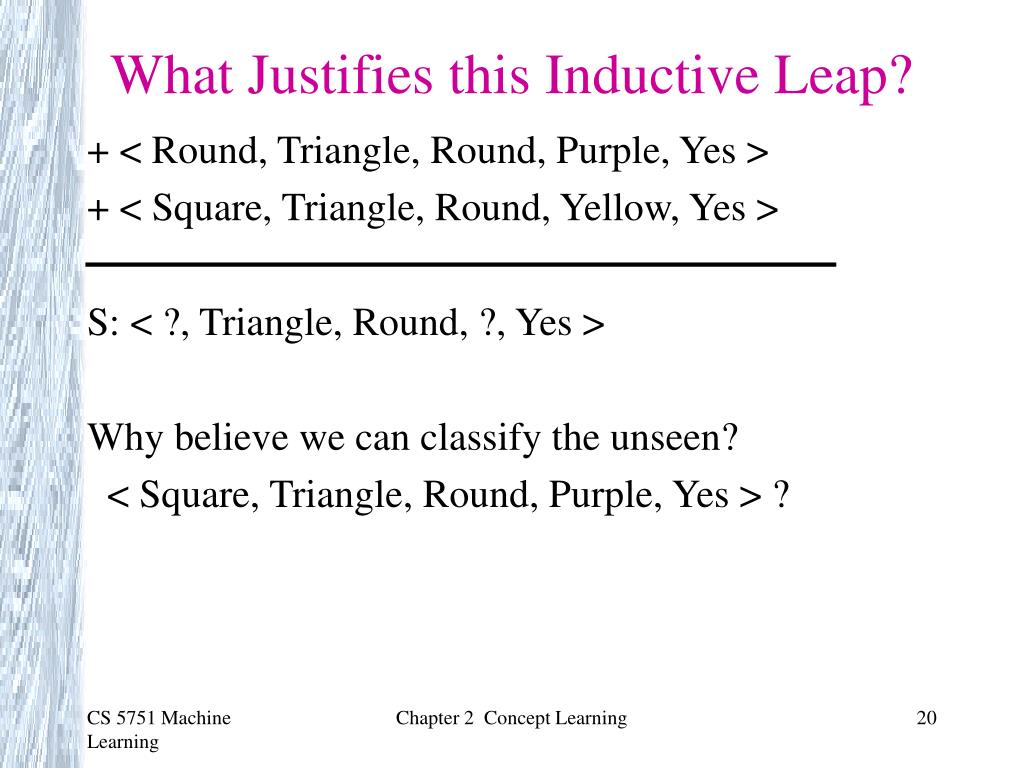 What Justifies this Inductive Leap?

+ < Round, Triangle, Round, Purple, Yes >
+ < Square, Triangle, Round, Yellow, Yes >

S: < ?, Triangle, Round, ?, Yes >

Why believe we can classify the unseen?
< Square, Triangle, Round, Purple, Yes > ?

CS 5751 Machine Learning

Chapter 2 Concept Learning

20